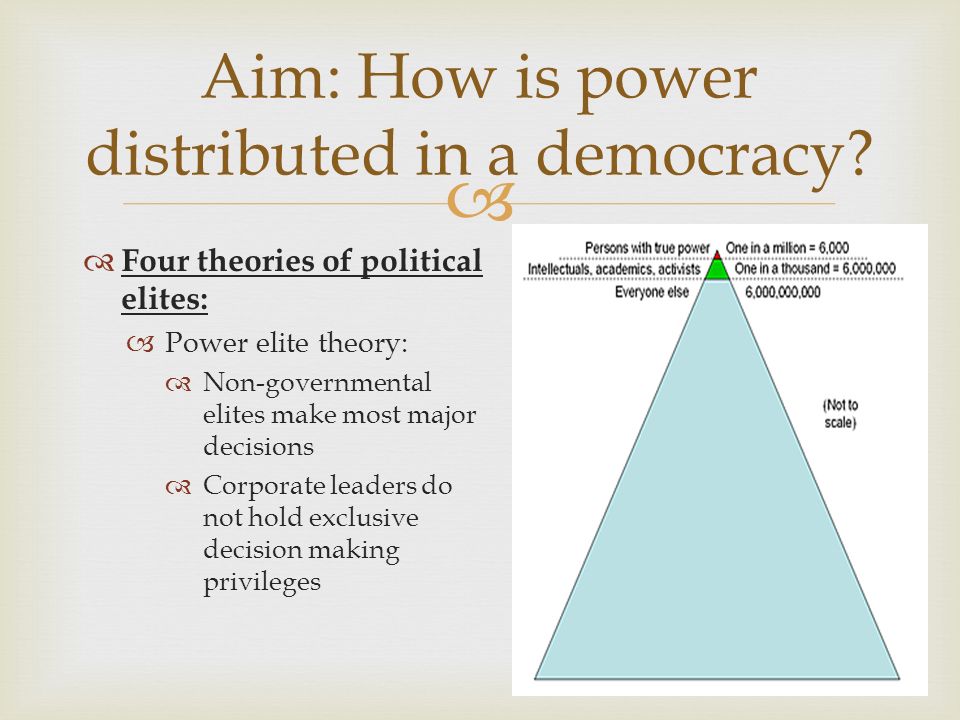 Aim: How is power distributed in a democracy?

Four theories of political elites:

Power elite theory:

Non-governmental elites make most major decisions

Corporate leaders do not hold exclusive decision making privileges

Persons with true power One in a million = 6,000
Intellectuals, academics, activists One in a thousand = 6,000,000
Everyone else 6,000,000,000

(Not to scale)